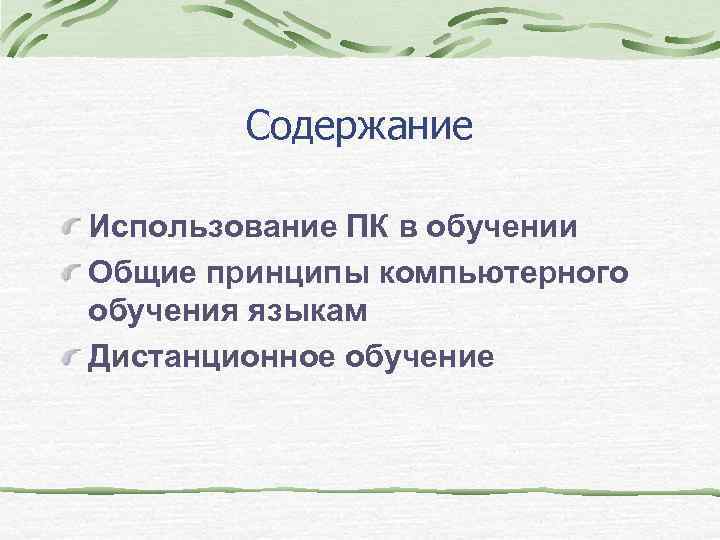 Содержание

Использование ПК в обучении

Общие принципы компьютерного обучения языкам

Дистанционное обучение